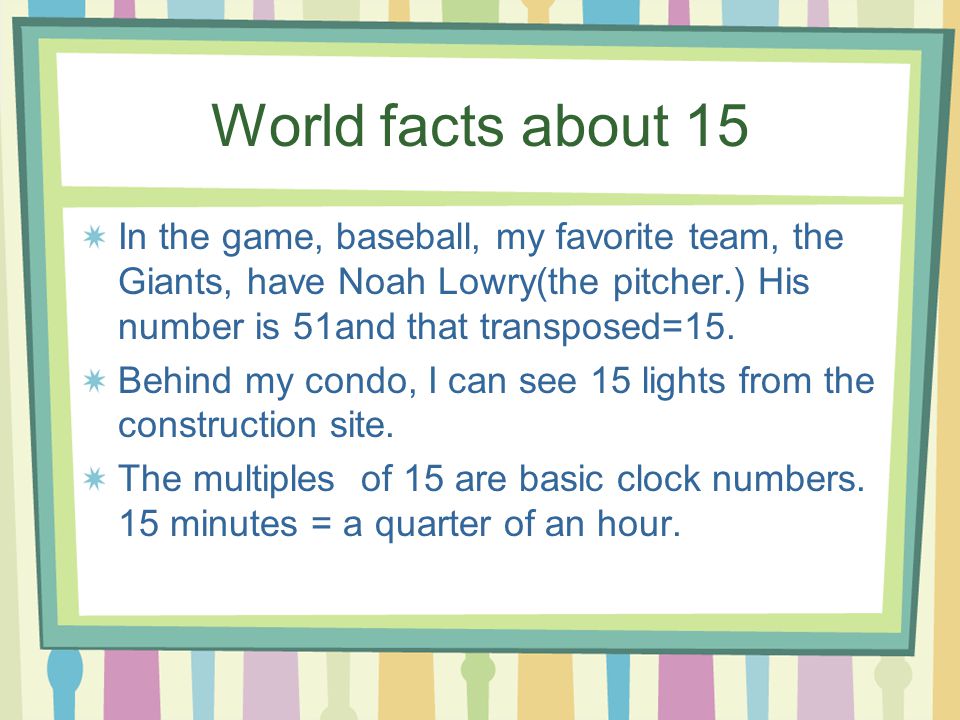 World facts about 15

In the game, baseball, my favorite team, the Giants, have Noah Lowry(the pitcher.) His number is 51and that transposed=15.

Behind my condo, I can see 15 lights from the construction site.

The multiples of 15 are basic clock numbers. 15 minutes = a quarter of an hour.